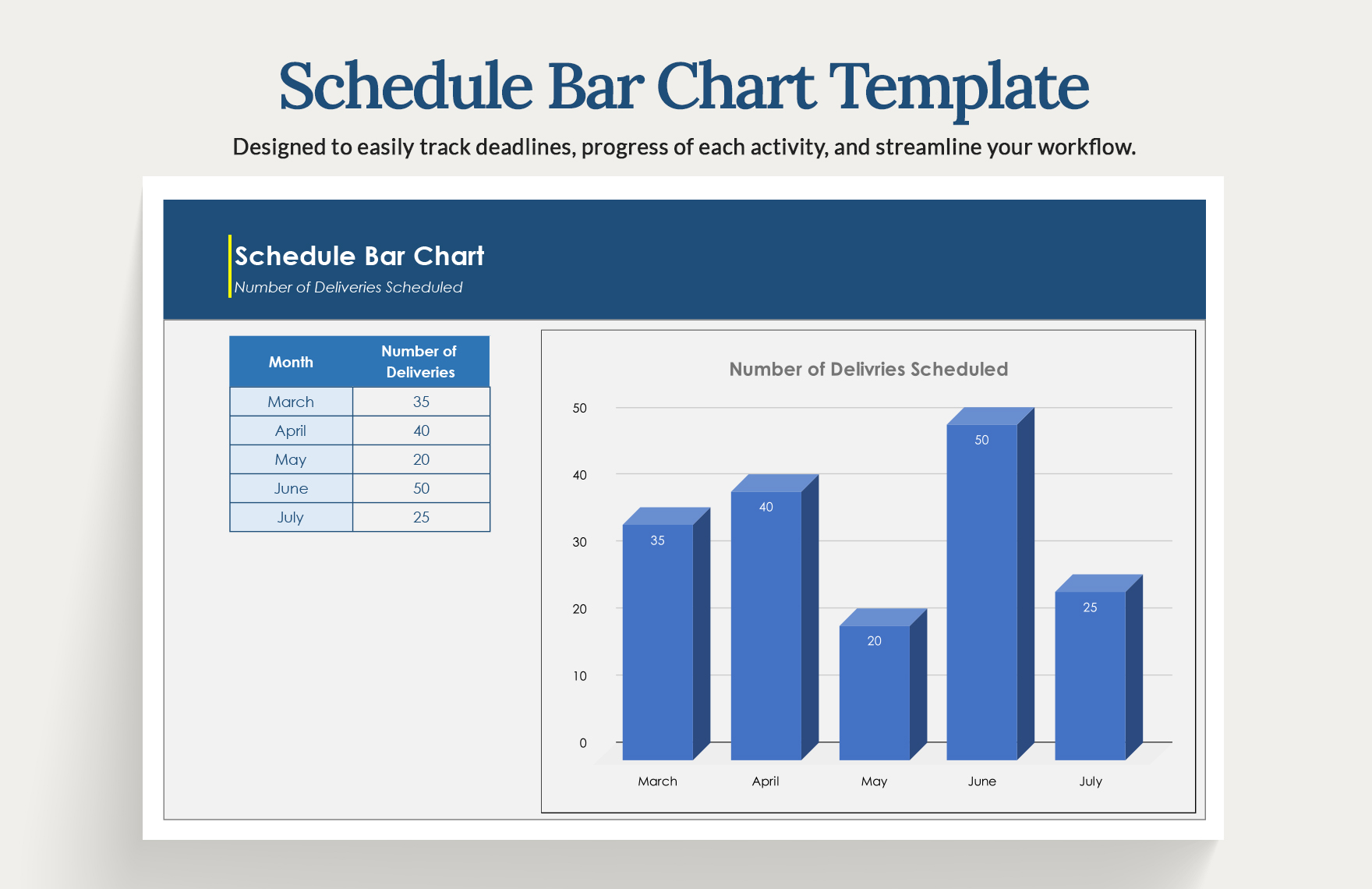 Schedule Bar Chart Template

Designed to easily track deadlines, progress of each activity, and streamline your workflow.

Schedule Bar Chart
Number of Deliveries Scheduled

| Month | Number of Deliveries |
|---|---|
| March | 35 |
| April | 40 |
| May | 20 |
| June | 50 |
| July | 25 |

Number of Delivries Scheduled

50
40
30
20
10
0

35
40
20
50
25

March
April
May
June
July